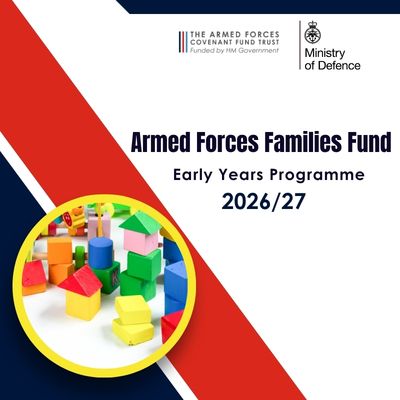 THE ARMED FORCES
COVENANT FUND TRUST
Funded by HM Government

Ministry
of Defence

Armed Forces Families Fund

Early Years Programme

2026/27